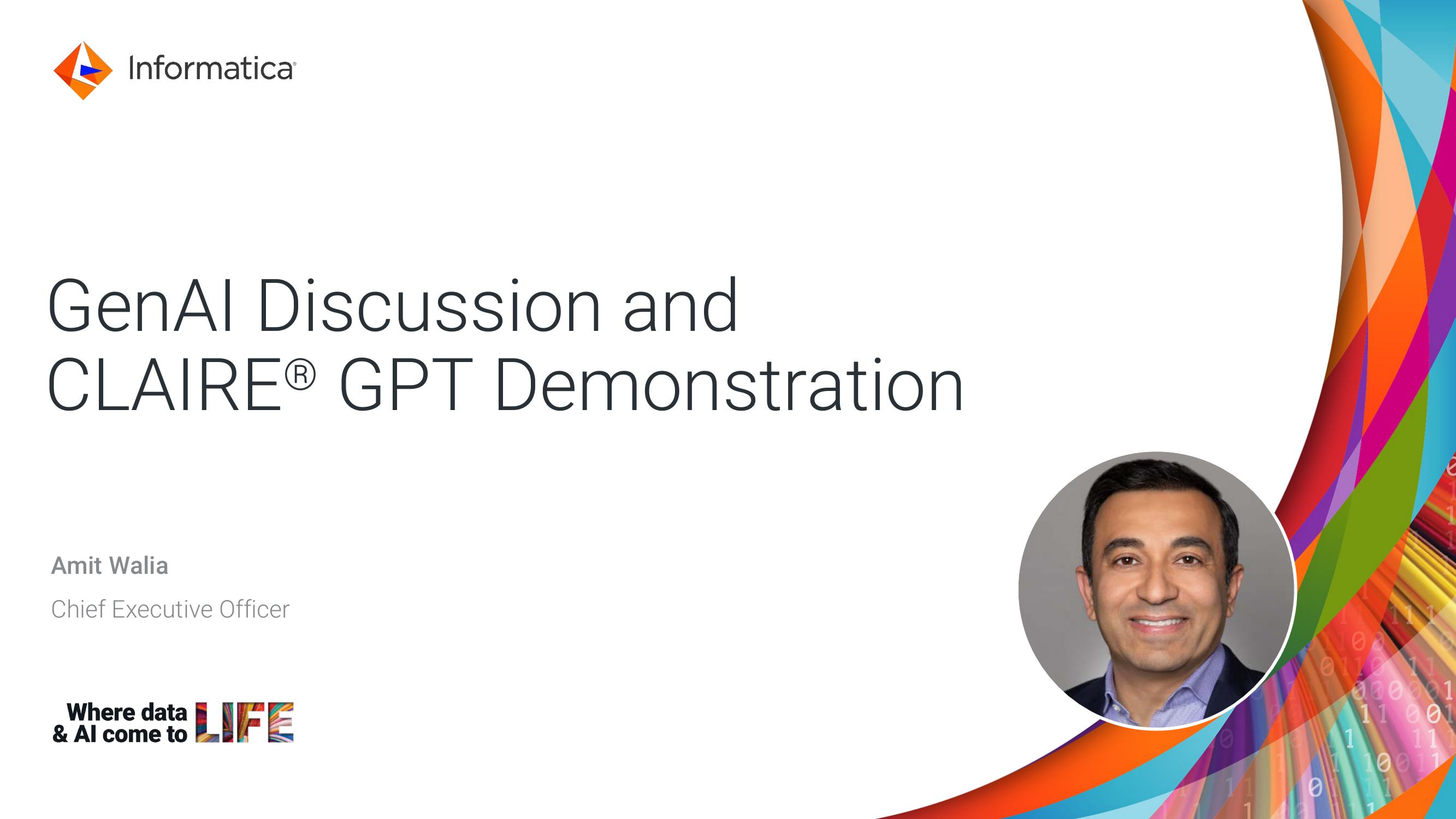 Informatica

GenAI Discussion and CLAIRE® GPT Demonstration

Amit Walia

Chief Executive Officer

Where data & AI come to LIFE